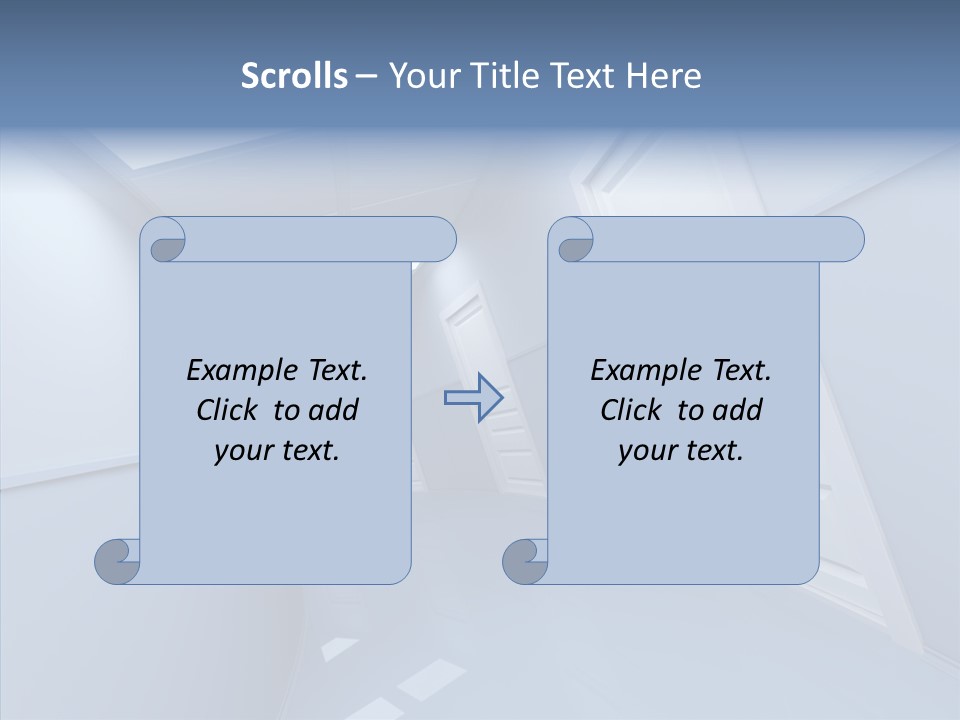 Scrolls – Your Title Text Here

Example Text. Click to add your text.

Example Text. Click to add your text.